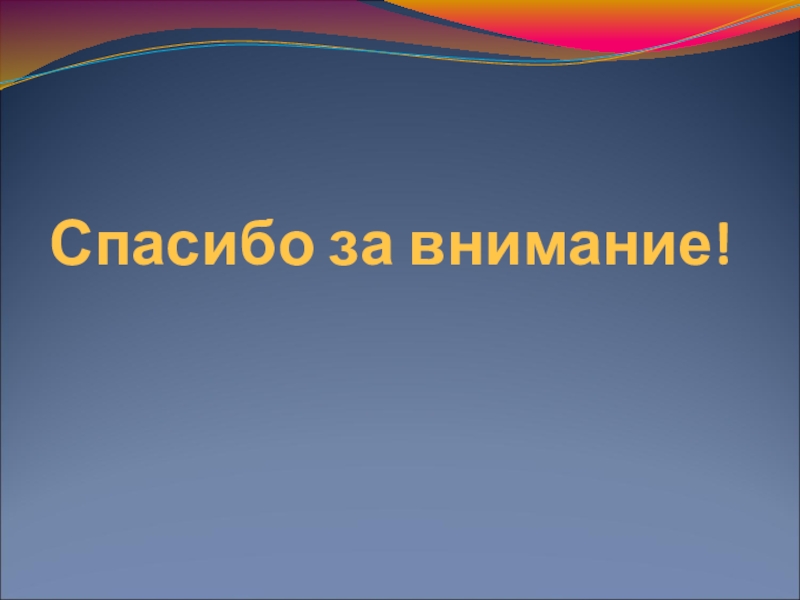 Спасибо за внимание!